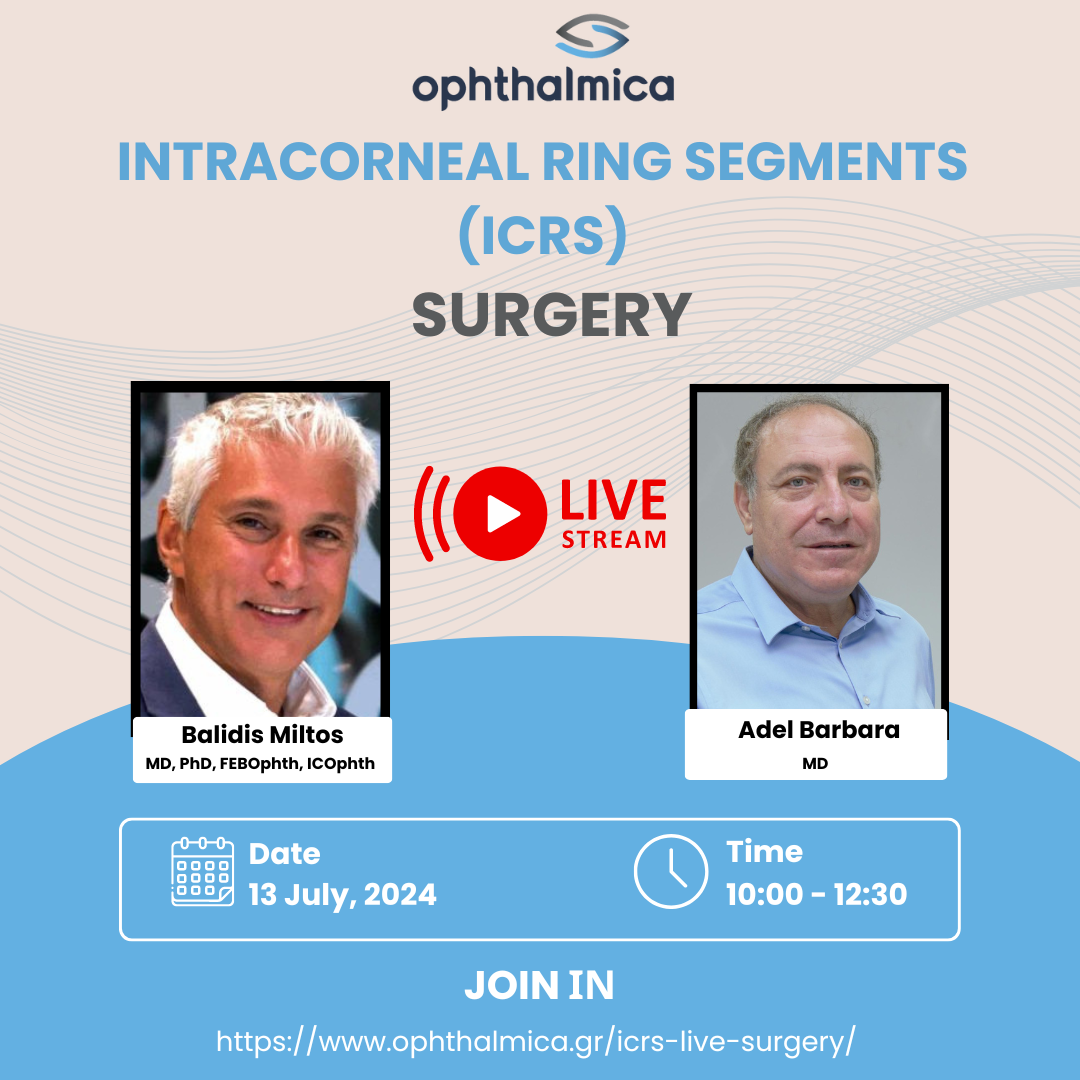 ophthalmica

INTRACORNEAL RING SEGMENTS (ICRS)

SURGERY

LIVE STREAM

Balidis Miltos
MD, PhD, FEBOphth, ICOphth

Adel Barbara
MD

Date
13 July, 2024

Time
10:00 - 12:30

JOIN IN

https://www.ophthalmica.gr/icrs-live-surgery/